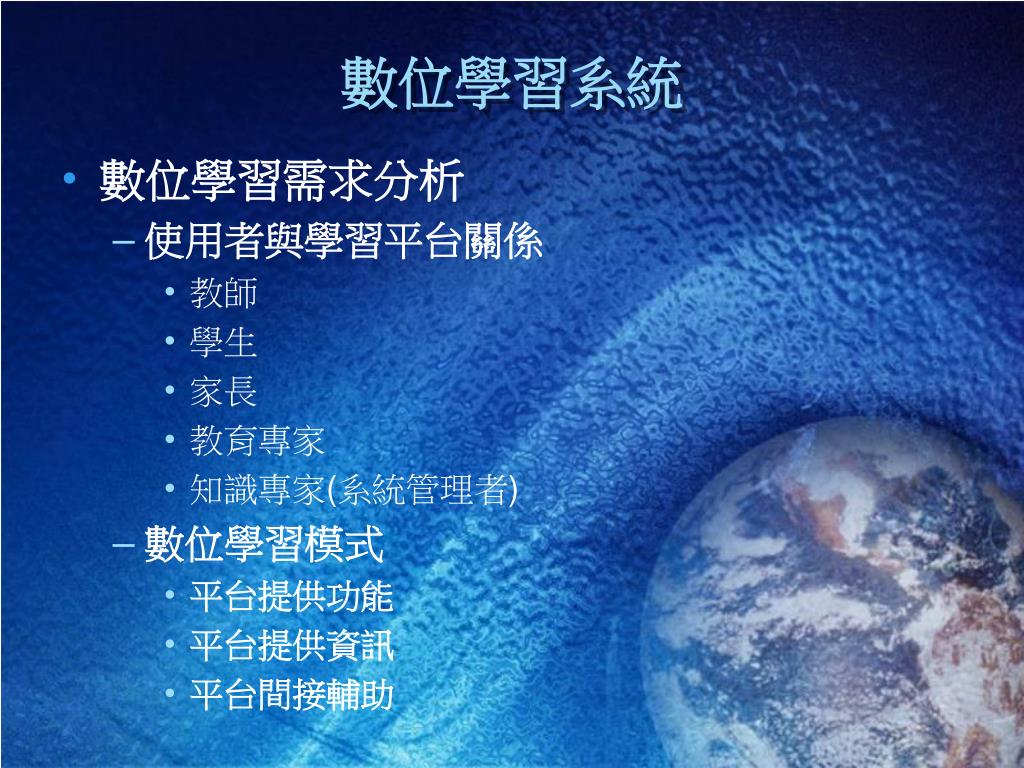 數位學習系統

• 數位學習需求分析
  – 使用者與學習平台關係
    • 教師
    • 學生
    • 家長
    • 教育專家
    • 知識專家(系統管理者)
  – 數位學習模式
    • 平台提供功能
    • 平台提供資訊
    • 平台間接輔助